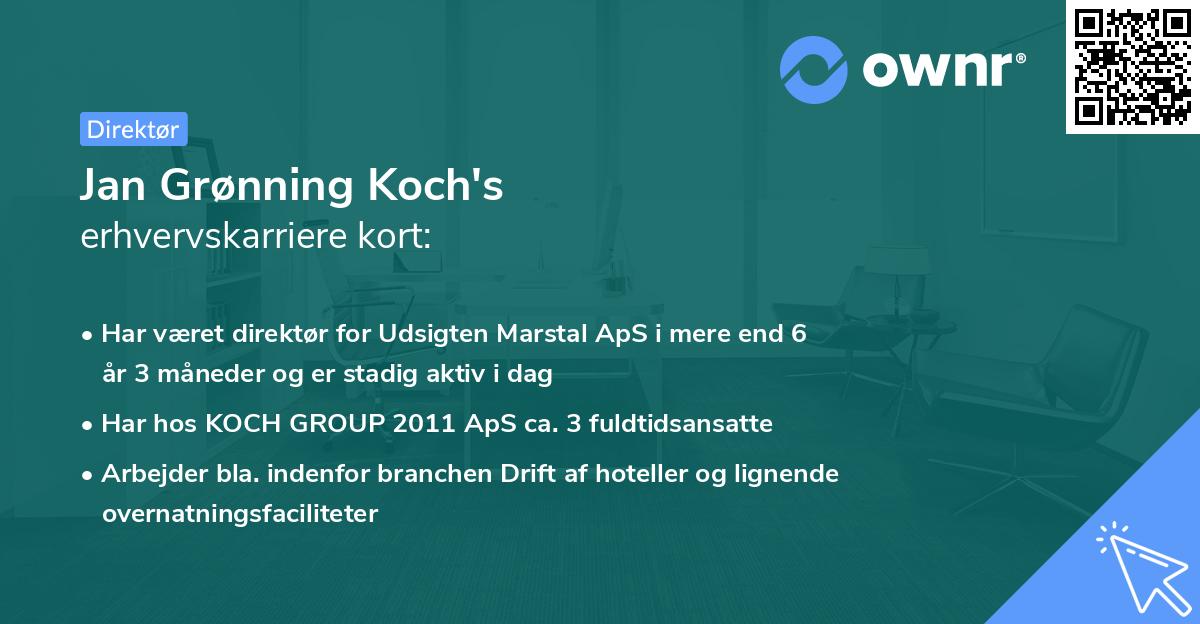 ownr®

Direktør

Jan Grønning Koch's
erhvervskarriere kort:

• Har været direktør for Udsigten Marstal ApS i mere end 6 år 3 måneder og er stadig aktiv i dag

• Har hos KOCH GROUP 2011 ApS ca. 3 fuldtidsansatte

• Arbejder bla. indenfor branchen Drift af hoteller og lignende overnatningsfaciliteter